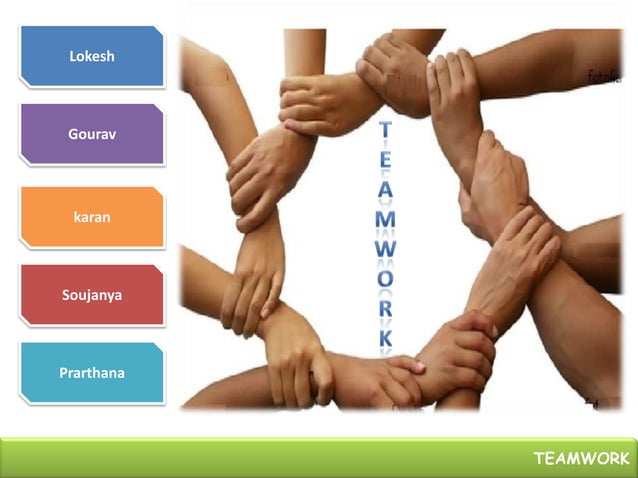 Lokesh

Gourav

karan

Soujanya

Prarthana

fotolia

T
E
A
M
W
O
R
K

TEAMWORK